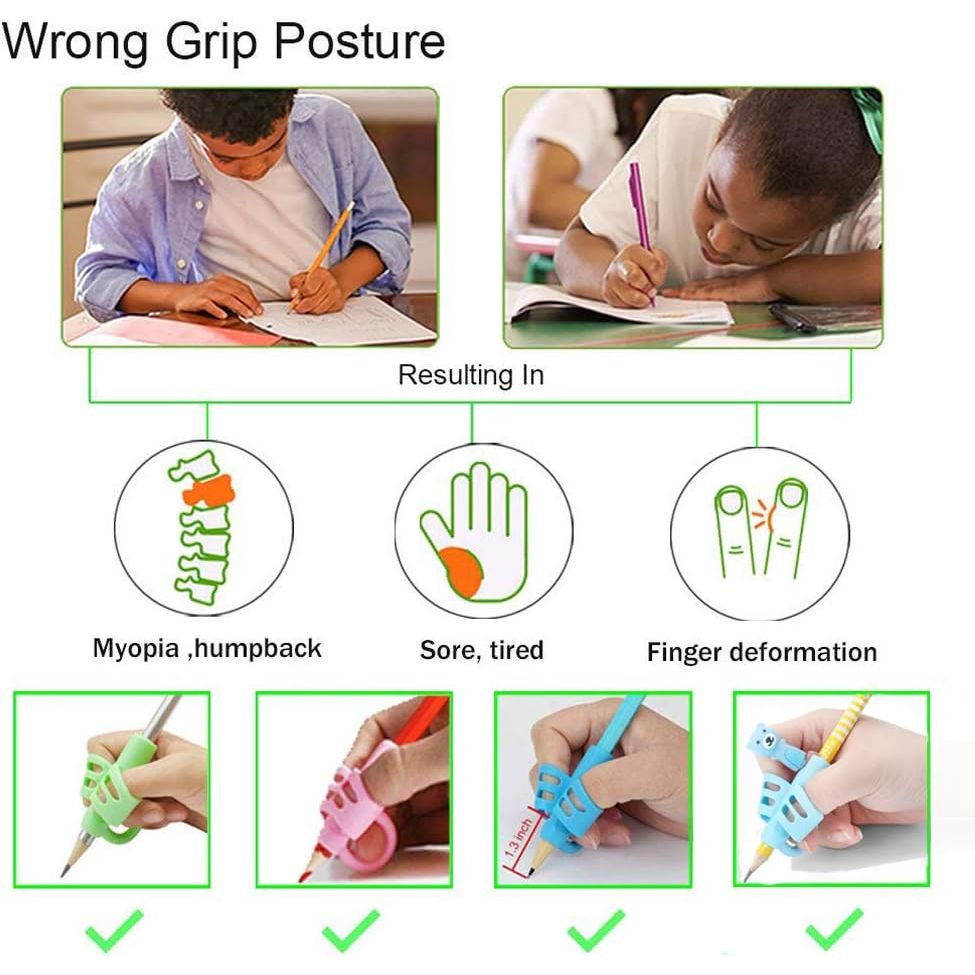 Wrong Grip Posture

Resulting In

Myopia ,humpback

Sore, tired

Finger deformation

1.3 inch